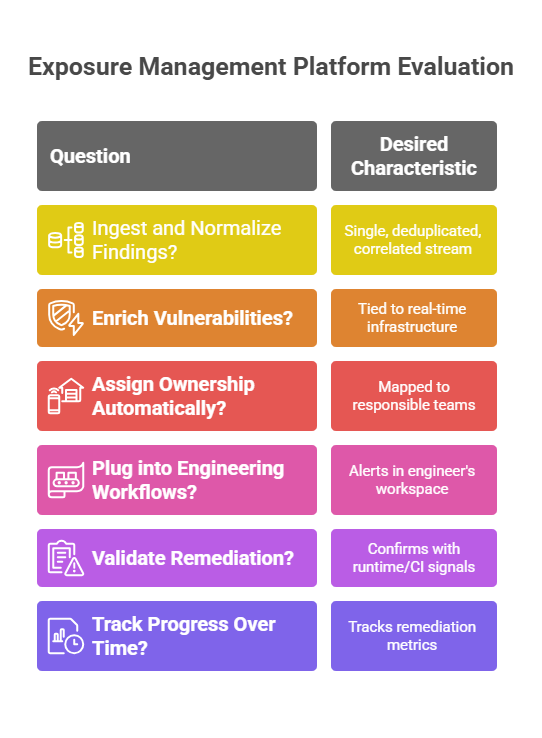 Exposure Management Platform Evaluation

| Question | Desired Characteristic |
|---|---|
| Ingest and Normalize Findings? | Single, deduplicated, correlated stream |
| Enrich Vulnerabilities? | Tied to real-time infrastructure |
| Assign Ownership Automatically? | Mapped to responsible teams |
| Plug into Engineering Workflows? | Alerts in engineer's workspace |
| Validate Remediation? | Confirms with runtime/CI signals |
| Track Progress Over Time? | Tracks remediation metrics |